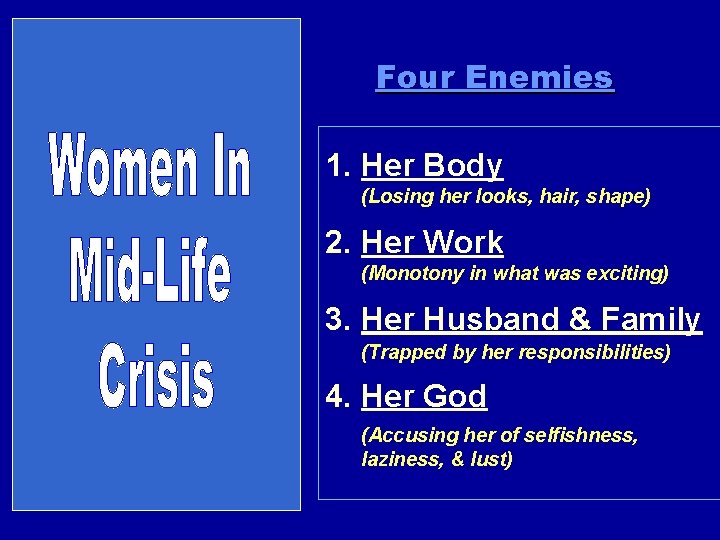 Women In Mid-Life Crisis

Four Enemies

1. Her Body
(Losing her looks, hair, shape)

2. Her Work
(Monotony in what was exciting)

3. Her Husband & Family
(Trapped by her responsibilities)

4. Her God
(Accusing her of selfishness, laziness, & lust)